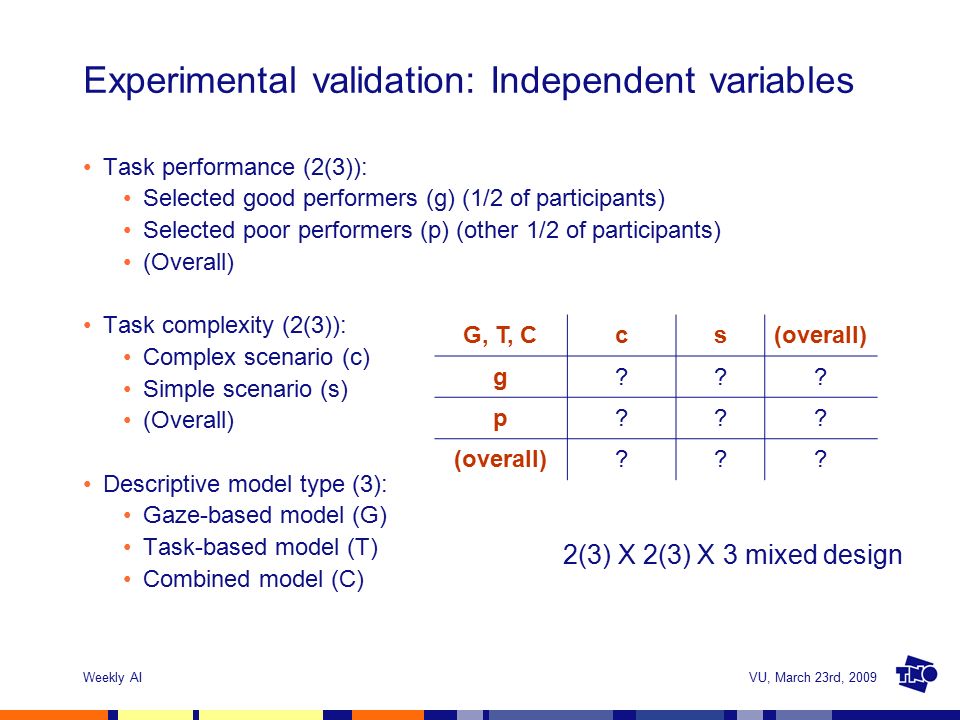 Experimental validation: Independent variables

• Task performance (2(3)):
  • Selected good performers (g) (1/2 of participants)
  • Selected poor performers (p) (other 1/2 of participants)
  • (Overall)

• Task complexity (2(3)):
  • Complex scenario (c)
  • Simple scenario (s)
  • (Overall)

• Descriptive model type (3):
  • Gaze-based model (G)
  • Task-based model (T)
  • Combined model (C)

| G, T, C | c | s | (overall) |
|---|---|---|---|
| g | ? | ? | ? |
| p | ? | ? | ? |
| (overall) | ? | ? | ? |

2(3) X 2(3) X 3 mixed design

Weekly AI

VU, March 23rd, 2009

TNO